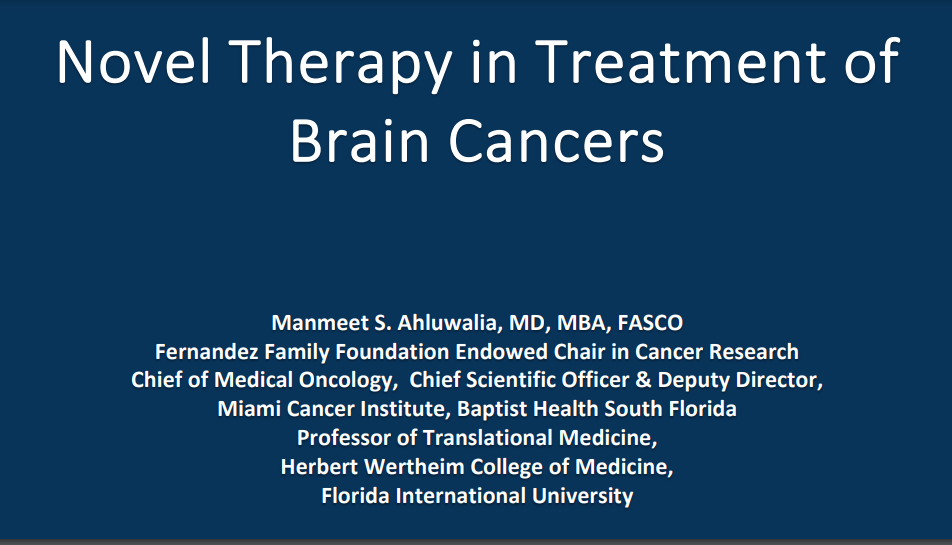 Novel Therapy in Treatment of Brain Cancers

Manmeet S. Ahluwalia, MD, MBA, FASCO
Fernandez Family Foundation Endowed Chair in Cancer Research
Chief of Medical Oncology, Chief Scientific Officer & Deputy Director,
Miami Cancer Institute, Baptist Health South Florida
Professor of Translational Medicine,
Herbert Wertheim College of Medicine,
Florida International University